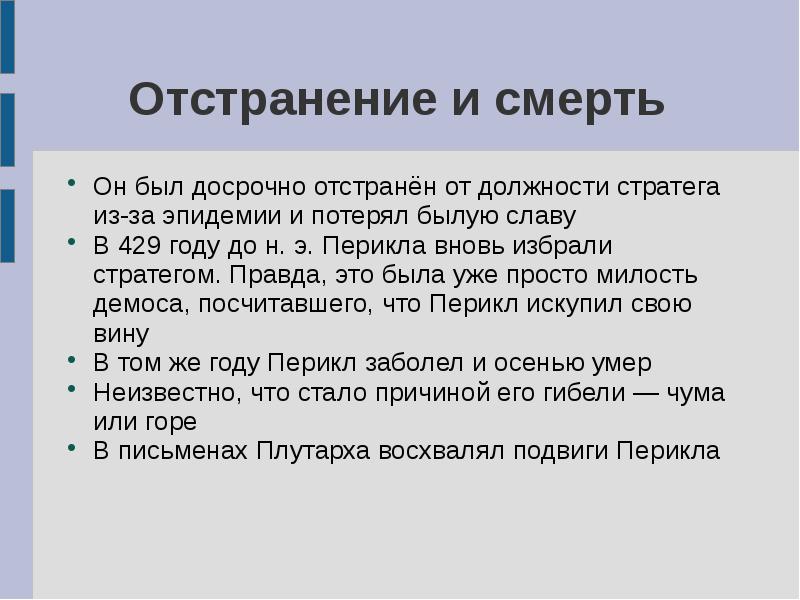 Отстранение и смерть

• Он был досрочно отстранён от должности стратега из-за эпидемии и потерял былую славу
• В 429 году до н. э. Перикла вновь избрали стратегом. Правда, это была уже просто милость демоса, посчитавшего, что Перикл искупил свою вину
• В том же году Перикл заболел и осенью умер
• Неизвестно, что стало причиной его гибели — чума или горе
• В письменах Плутарха восхвалял подвиги Перикла